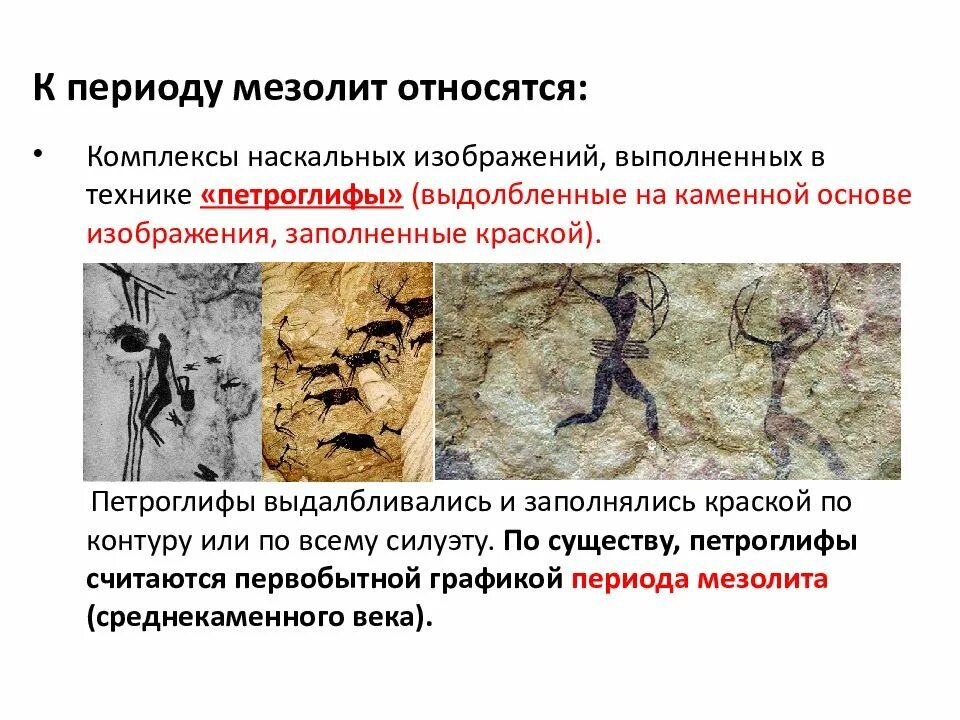 К периоду мезолит относятся:

• Комплексы наскальных изображений, выполненных в технике «петроглифы» (выдолбленные на каменной основе изображения, заполненные краской).

Петроглифы выдалбливались и заполнялись краской по контуру или по всему силуэту. По существу, петроглифы считаются первобытной графикой периода мезолита (среднекаменного века).